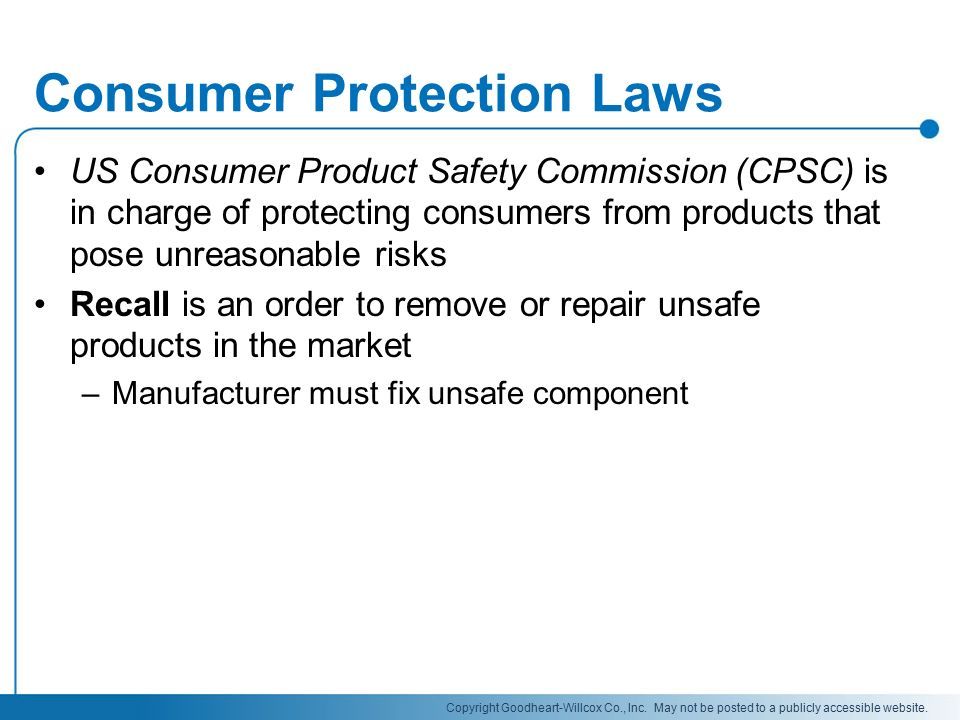 Consumer Protection Laws

• US Consumer Product Safety Commission (CPSC) is in charge of protecting consumers from products that pose unreasonable risks

• Recall is an order to remove or repair unsafe products in the market

– Manufacturer must fix unsafe component

Copyright Goodheart-Willcox Co., Inc. May not be posted to a publicly accessible website.